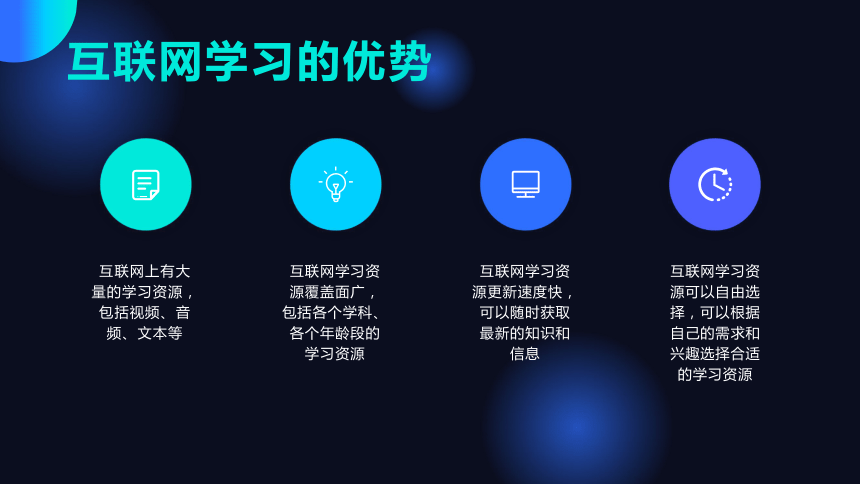 互联网学习的优势

互联网上有大量的学习资源，包括视频、音频、文本等

互联网学习资源覆盖面广，包括各个学科、各个年龄段的学习资源

互联网学习资源更新速度快，可以随时获取最新的知识和信息

互联网学习资源可以自由选择，可以根据自己的需求和兴趣选择合适的学习资源